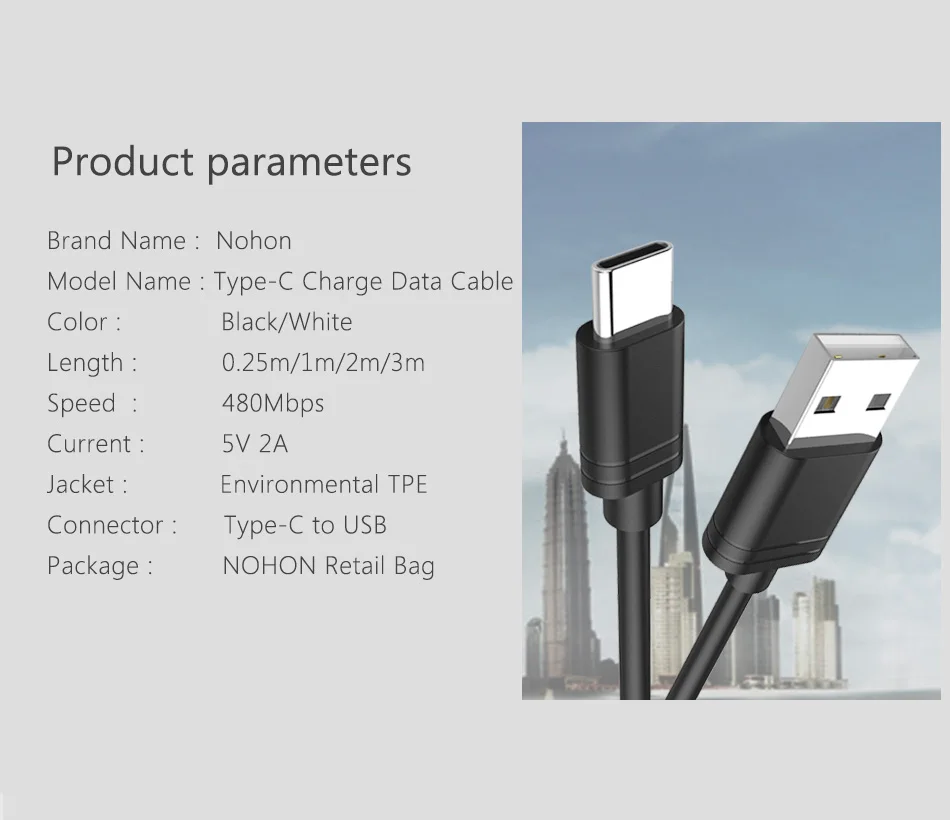 Product parameters

Brand Name : Nohon
Model Name : Type-C Charge Data Cable
Color : Black/White
Length : 0.25m/1m/2m/3m
Speed : 480Mbps
Current : 5V 2A
Jacket : Environmental TPE
Connector : Type-C to USB
Package : NOHON Retail Bag